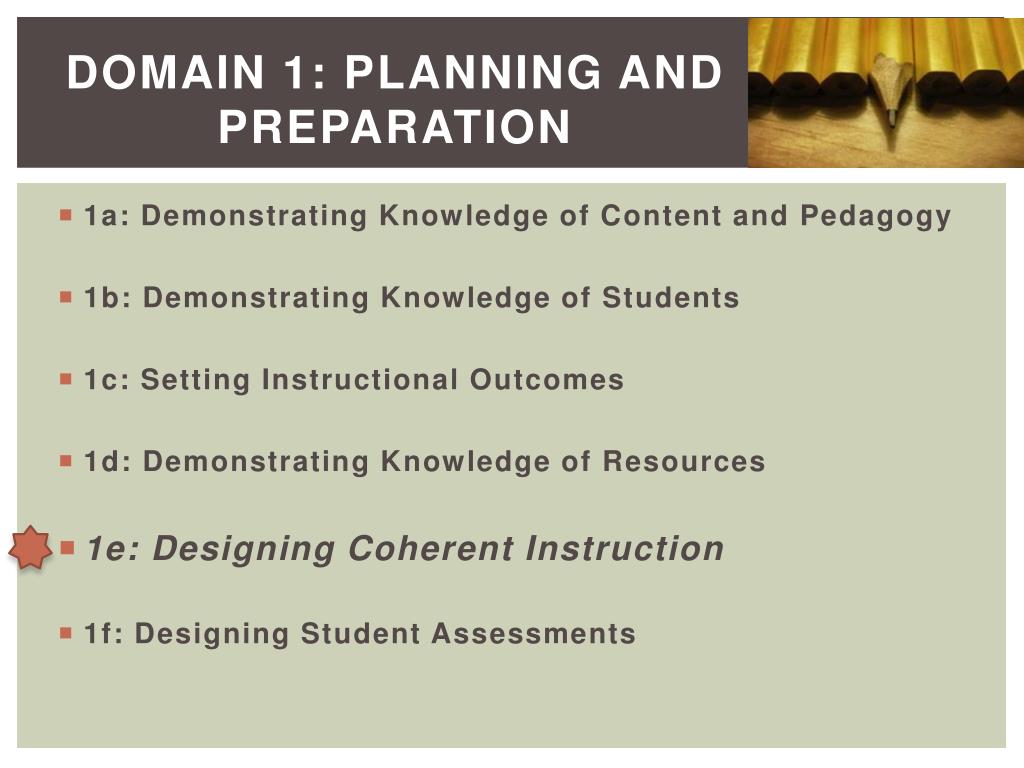 DOMAIN 1: PLANNING AND PREPARATION

1a: Demonstrating Knowledge of Content and Pedagogy

1b: Demonstrating Knowledge of Students

1c: Setting Instructional Outcomes

1d: Demonstrating Knowledge of Resources

1e: Designing Coherent Instruction

1f: Designing Student Assessments